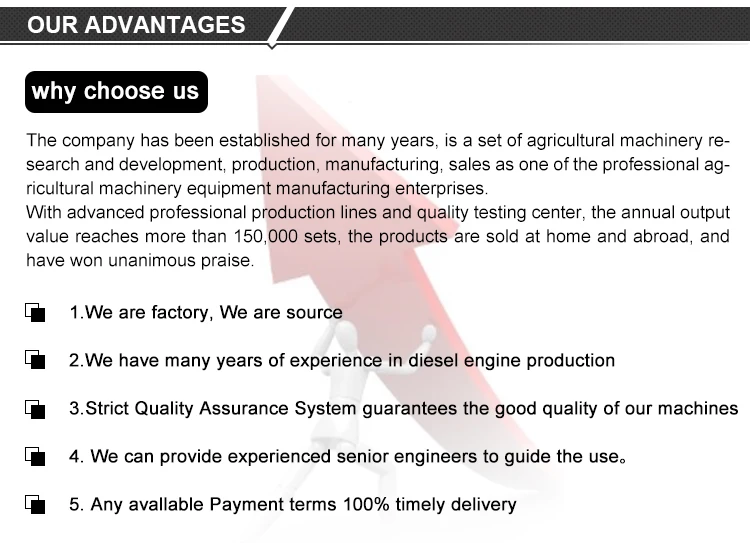 OUR ADVANTAGES

why choose us

The company has been established for many years, is a set of agricultural machinery research and development, production, manufacturing, sales as one of the professional agricultural machinery equipment manufacturing enterprises.
With advanced professional production lines and quality testing center, the annual output value reaches more than 150,000 sets, the products are sold at home and abroad, and have won unanimous praise.

1.We are factory, We are source

2.We have many years of experience in diesel engine production

3.Strict Quality Assurance System guarantees the good quality of our machines

4. We can provide experienced senior engineers to guide the use。

5. Any avallable Payment terms 100% timely delivery